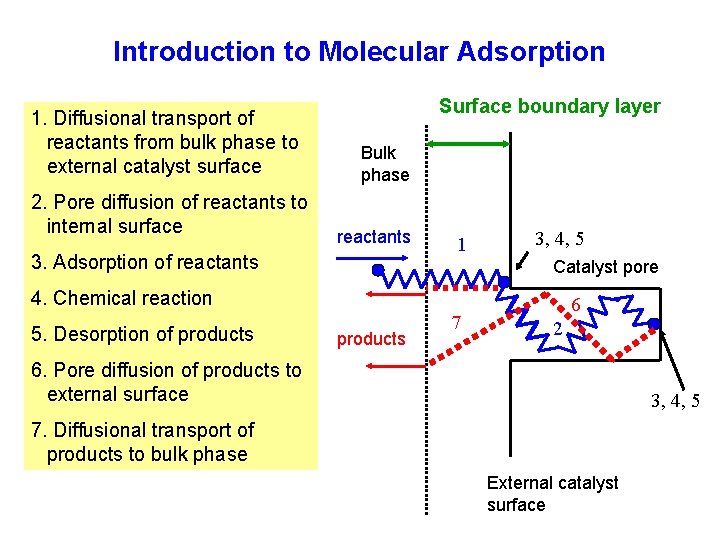 Introduction to Molecular Adsorption

1. Diffusional transport of reactants from bulk phase to external catalyst surface

2. Pore diffusion of reactants to internal surface

3. Adsorption of reactants

4. Chemical reaction

5. Desorption of products

6. Pore diffusion of products to external surface

7. Diffusional transport of products to bulk phase

Surface boundary layer

Bulk phase

reactants

1

3, 4, 5

Catalyst pore

6

7

2

products

3, 4, 5

External catalyst surface